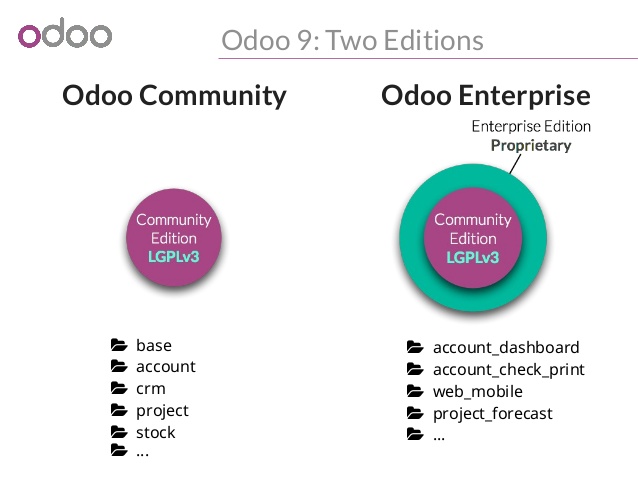 odoo

Odoo 9: Two Editions

Odoo Community

Community Edition LGPLv3

base
account
crm
project
stock
...

Odoo Enterprise

Enterprise Edition
Proprietary

Community Edition LGPLv3

account_dashboard
account_check_print
web_mobile
project_forecast
...